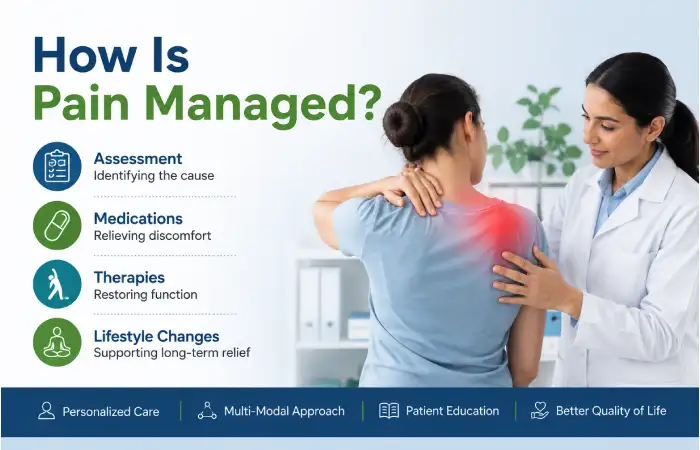 How Is
Pain Managed?

Assessment
Identifying the cause

Medications
Relieving discomfort

Therapies
Restoring function

Lifestyle Changes
Supporting long-term relief

Personalized Care | Multi-Modal Approach | Patient Education | Better Quality of Life